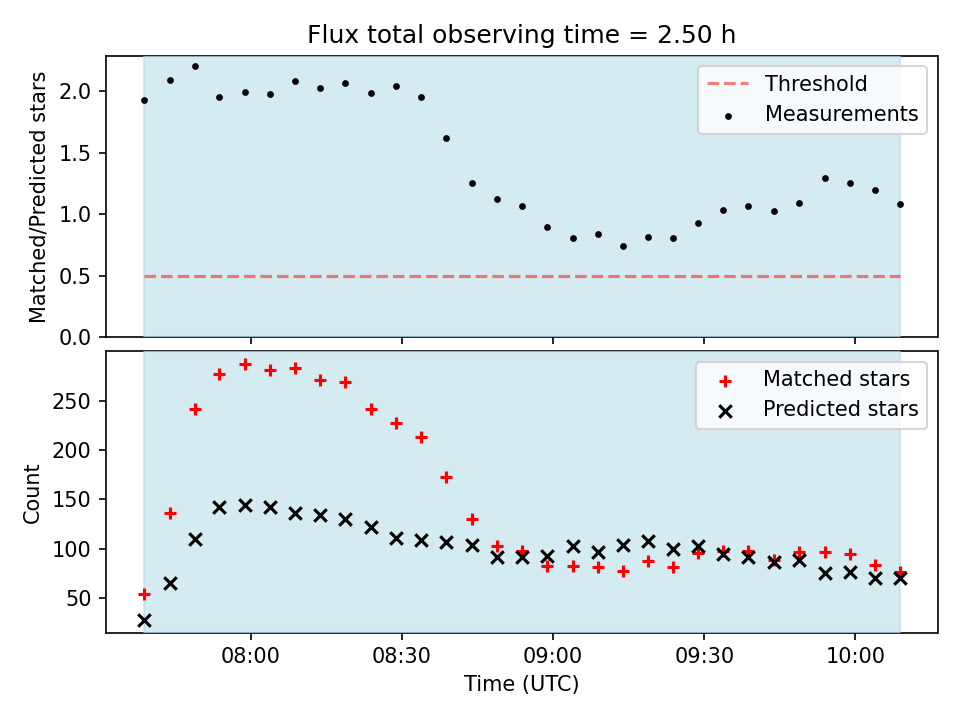 Flux total observing time = 2.50 h

Matched/Predicted stars
2.0
1.5
1.0
0.5
0.0

Threshold
Measurements

Count
250
200
150
100
50

Matched stars
Predicted stars

08:00
08:30
09:00
09:30
10:00
Time (UTC)